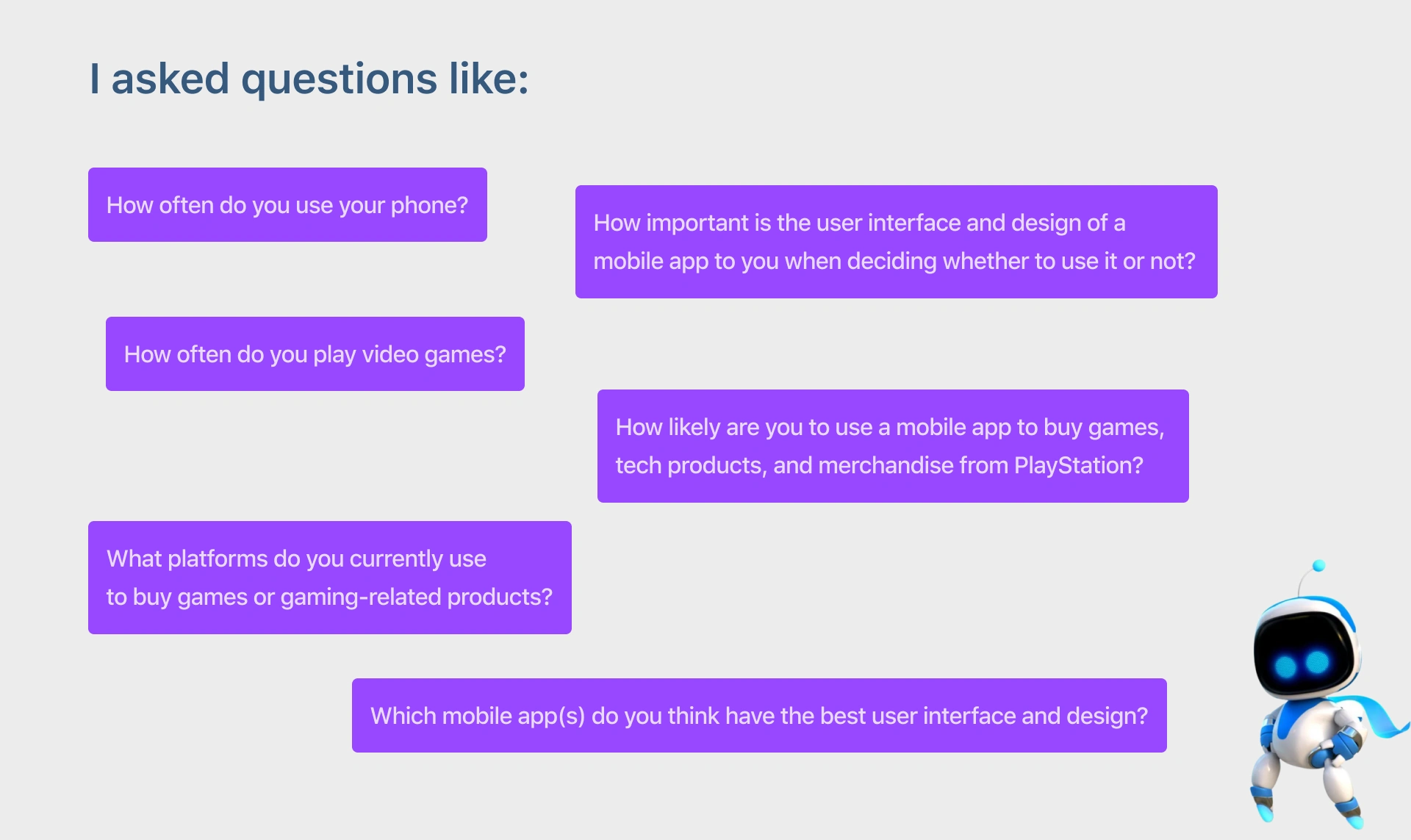 I asked questions like:

How often do you use your phone?

How important is the user interface and design of a mobile app to you when deciding whether to use it or not?

How often do you play video games?

How likely are you to use a mobile app to buy games, tech products, and merchandise from PlayStation?

What platforms do you currently use to buy games or gaming-related products?

Which mobile app(s) do you think have the best user interface and design?